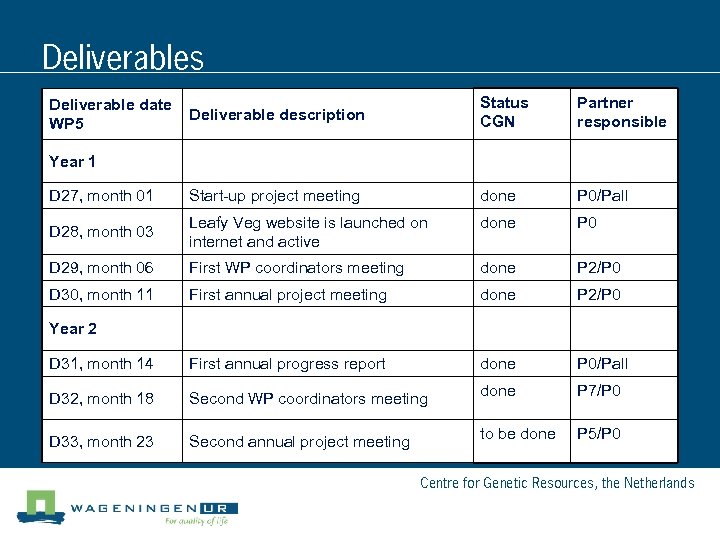 Deliverables

| Deliverable date WP5 | Deliverable description | Status CGN | Partner responsible |
|---|---|---|---|
| Year 1 | | | |
| D27, month 01 | Start-up project meeting | done | P0/Pall |
| D28, month 03 | Leafy Veg website is launched on internet and active | done | P0 |
| D29, month 06 | First WP coordinators meeting | done | P2/P0 |
| D30, month 11 | First annual project meeting | done | P2/P0 |
| Year 2 | | | |
| D31, month 14 | First annual progress report | done | P0/Pall |
| D32, month 18 | Second WP coordinators meeting | done | P7/P0 |
| D33, month 23 | Second annual project meeting | to be done | P5/P0 |

Centre for Genetic Resources, the Netherlands

WAGENINGEN UR
For quality of life